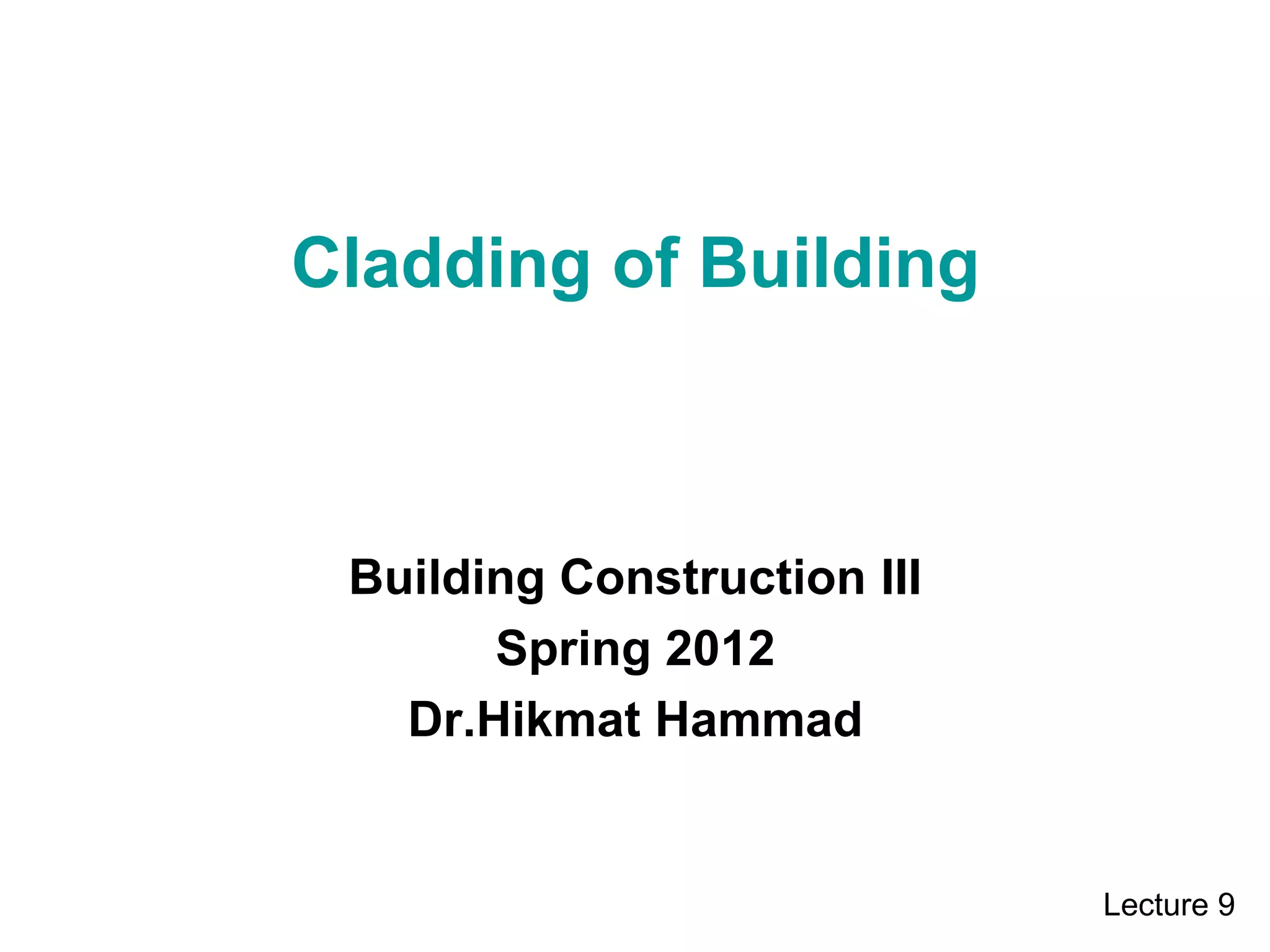 Cladding of Building

Building Construction III
Spring 2012
Dr.Hikmat Hammad

Lecture 9